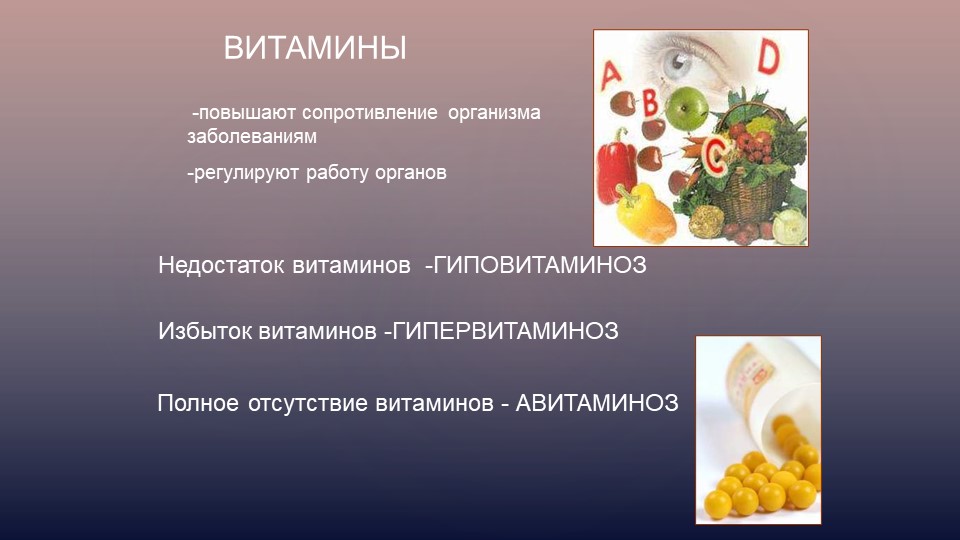 ВИТАМИНЫ

-повышают сопротивление организма заболеваниям

-регулируют работу органов

A B C D

Недостаток витаминов -ГИПОВИТАМИНОЗ

Избыток витаминов -ГИПЕРВИТАМИНОЗ

Полное отсутствие витаминов - АВИТАМИНОЗ